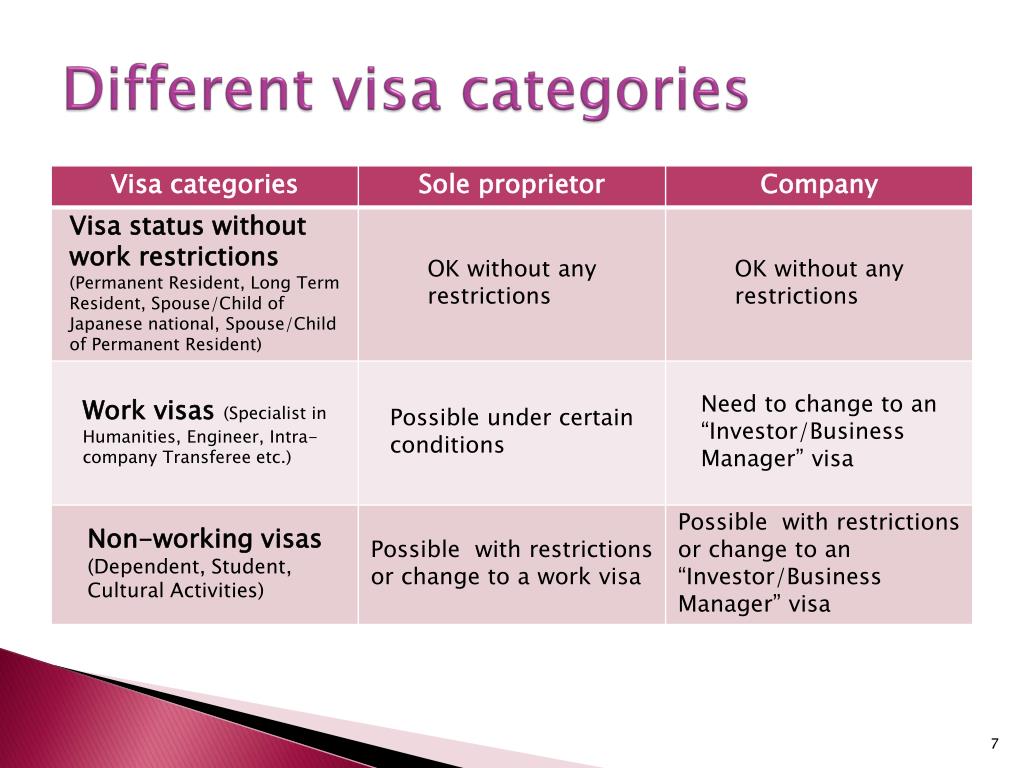 Different visa categories

| Visa categories | Sole proprietor | Company |
|---|---|---|
| Visa status without work restrictions (Permanent Resident, Long Term Resident, Spouse/Child of Japanese national, Spouse/Child of Permanent Resident) | OK without any restrictions | OK without any restrictions |
| Work visas (Specialist in Humanities, Engineer, Intra-company Transferee etc.) | Possible under certain conditions | Need to change to an “Investor/Business Manager” visa |
| Non-working visas (Dependent, Student, Cultural Activities) | Possible with restrictions or change to a work visa | Possible with restrictions or change to an “Investor/Business Manager” visa |

7